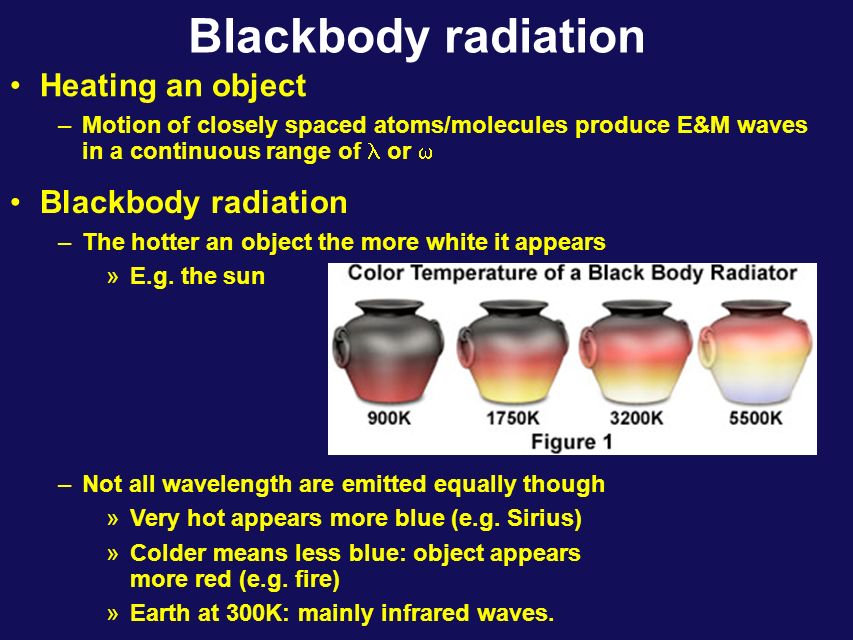 Blackbody radiation

• Heating an object
– Motion of closely spaced atoms/molecules produce E&M waves in a continuous range of $\lambda$ or $\omega$

• Blackbody radiation
– The hotter an object the more white it appears
» E.g. the sun

Color Temperature of a Black Body Radiator

900K 1750K 3200K 5500K

Figure 1

– Not all wavelength are emitted equally though
» Very hot appears more blue (e.g. Sirius)
» Colder means less blue: object appears more red (e.g. fire)
» Earth at 300K: mainly infrared waves.